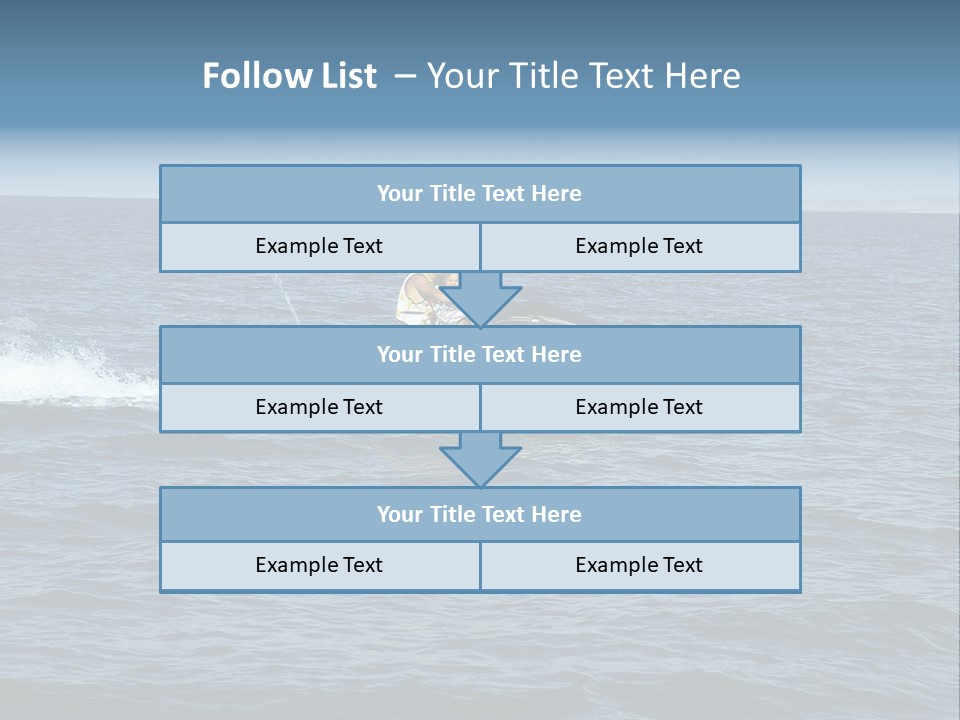 Follow List – Your Title Text Here

Your Title Text Here

Example Text

Example Text

Your Title Text Here

Example Text

Example Text

Your Title Text Here

Example Text

Example Text